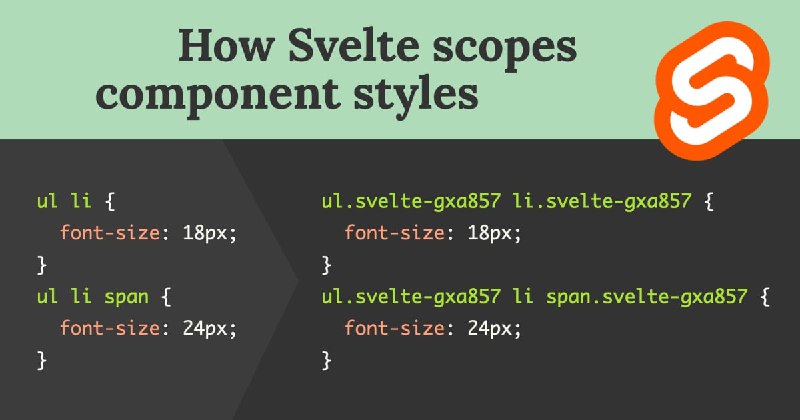 How Svelte scopes component styles

ul li {
  font-size: 18px;
}
ul li span {
  font-size: 24px;
}

ul.svelte-gxa857 li.svelte-gxa857 {
  font-size: 18px;
}
ul.svelte-gxa857 li span.svelte-gxa857 {
  font-size: 24px;
}